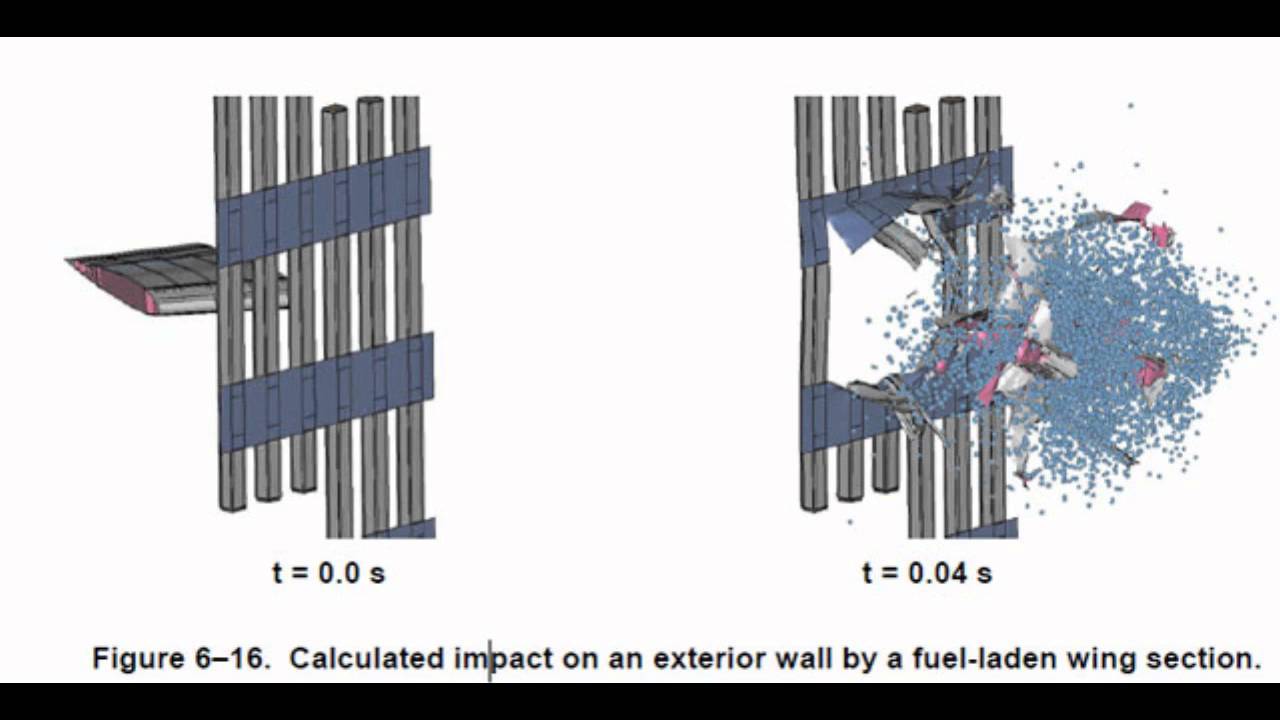 t = 0.0 s

t = 0.04 s

Figure 6–16. Calculated impact on an exterior wall by a fuel-laden wing section.